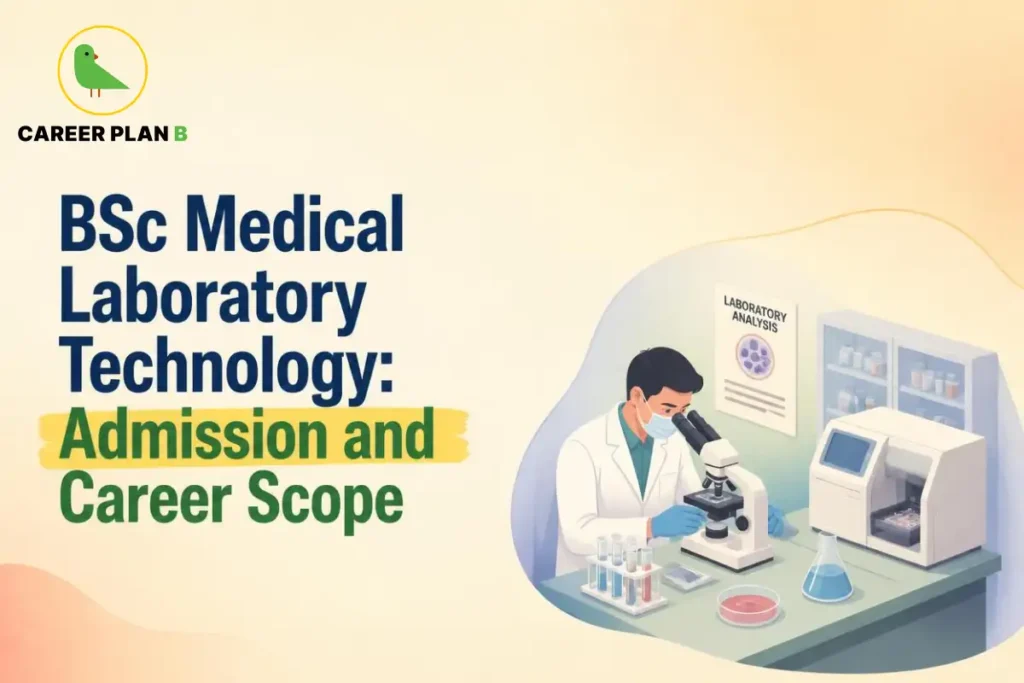 CAREER PLAN B

BSc Medical Laboratory Technology: Admission and Career Scope

LABORATORY ANALYSIS